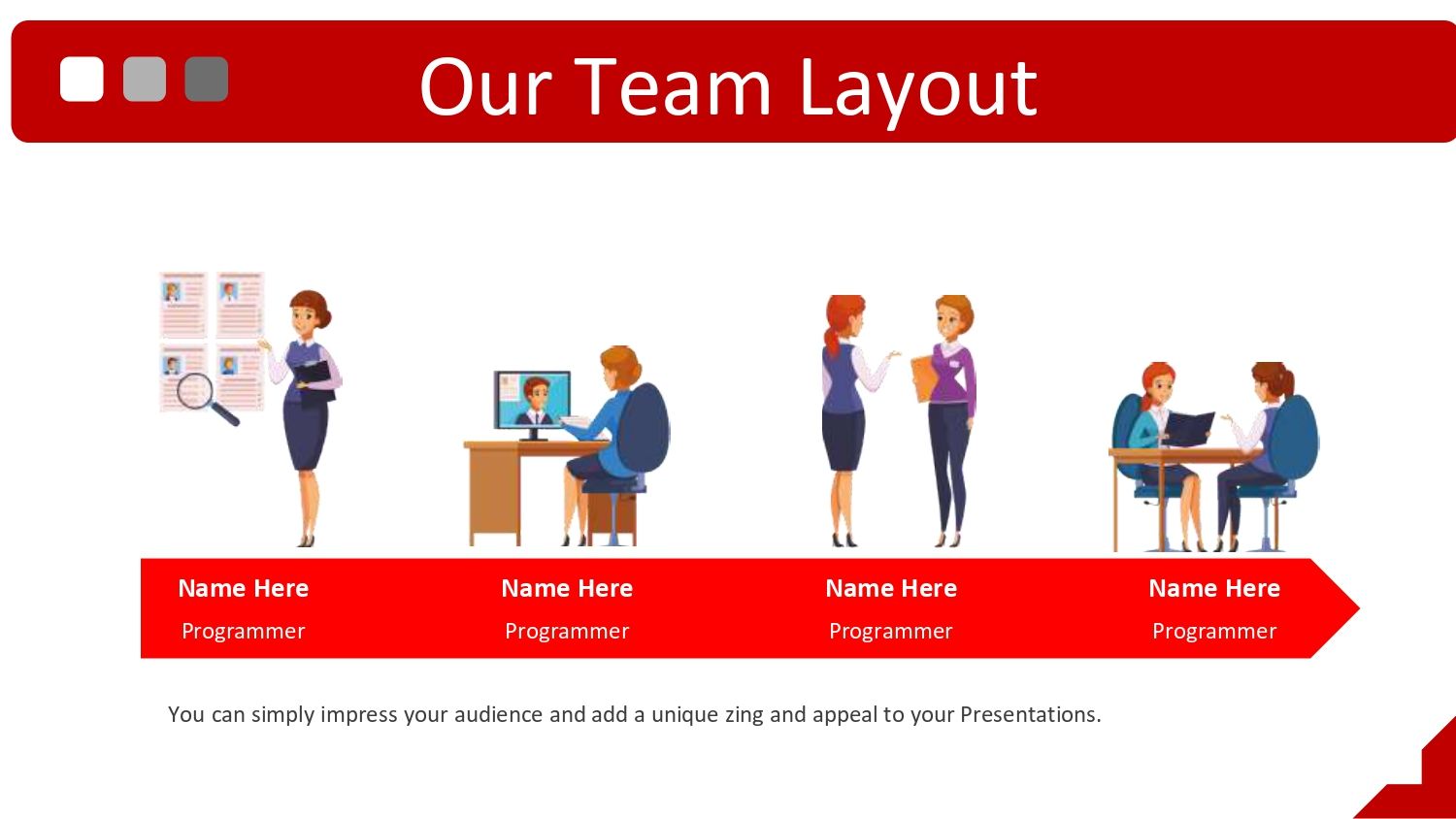 Our Team Layout

Name Here
Programmer

Name Here
Programmer

Name Here
Programmer

Name Here
Programmer

You can simply impress your audience and add a unique zing and appeal to your Presentations.